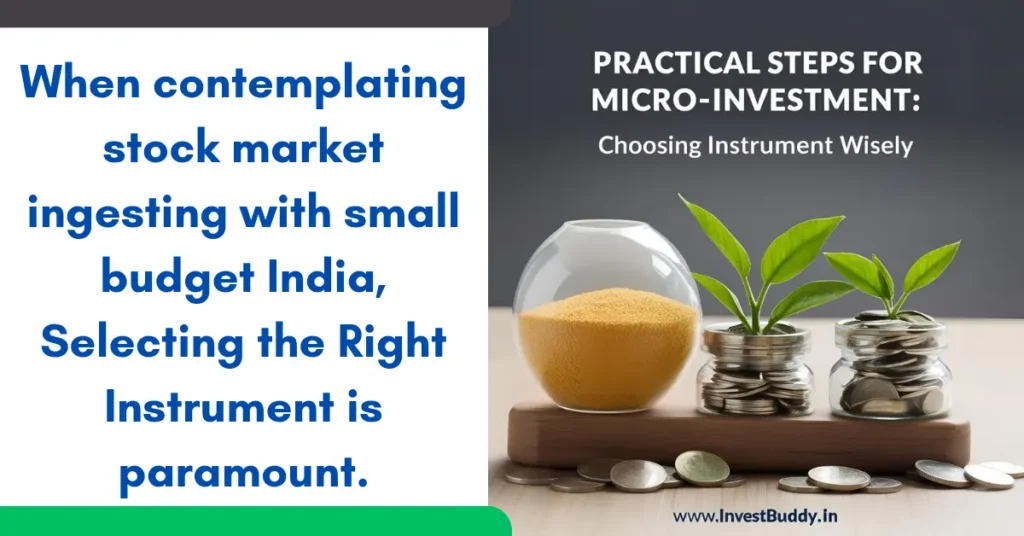 When contemplating stock market ingesting with small budget India, Selecting the Right Instrument is paramount.

PRACTICAL STEPS FOR MICRO-INVESTMENT:

Choosing Instrument Wisely

www.InvestBuddy.in